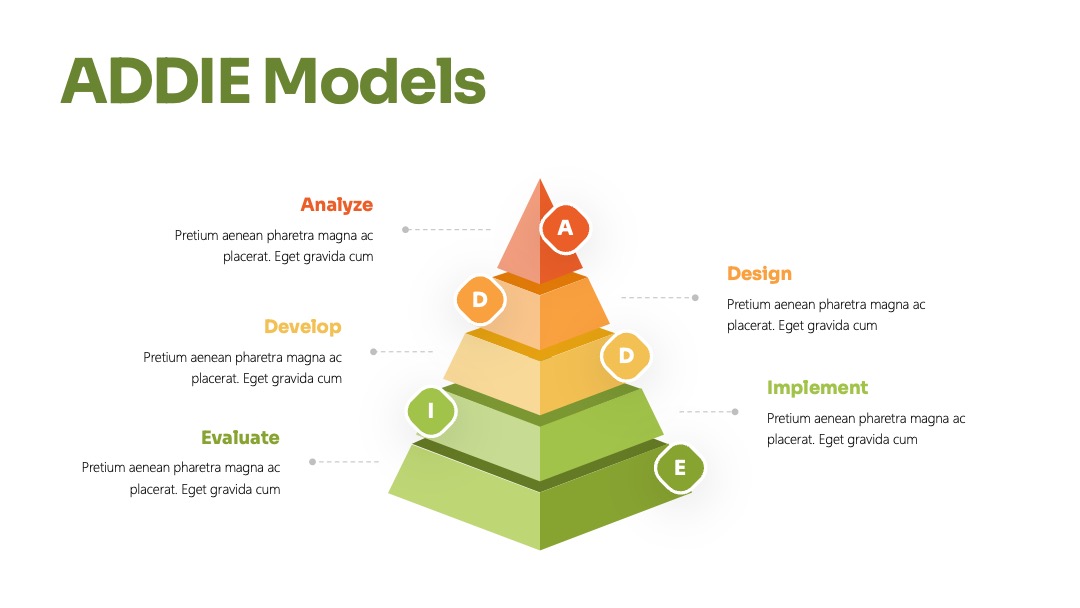 ADDIE Models

Analyze
Pretium aenean pharetra magna ac placerat. Eget gravida cum

A

Design
Pretium aenean pharetra magna ac placerat. Eget gravida cum

D

Develop
Pretium aenean pharetra magna ac placerat. Eget gravida cum

D

Implement
Pretium aenean pharetra magna ac placerat. Eget gravida cum

I

Evaluate
Pretium aenean pharetra magna ac placerat. Eget gravida cum

E